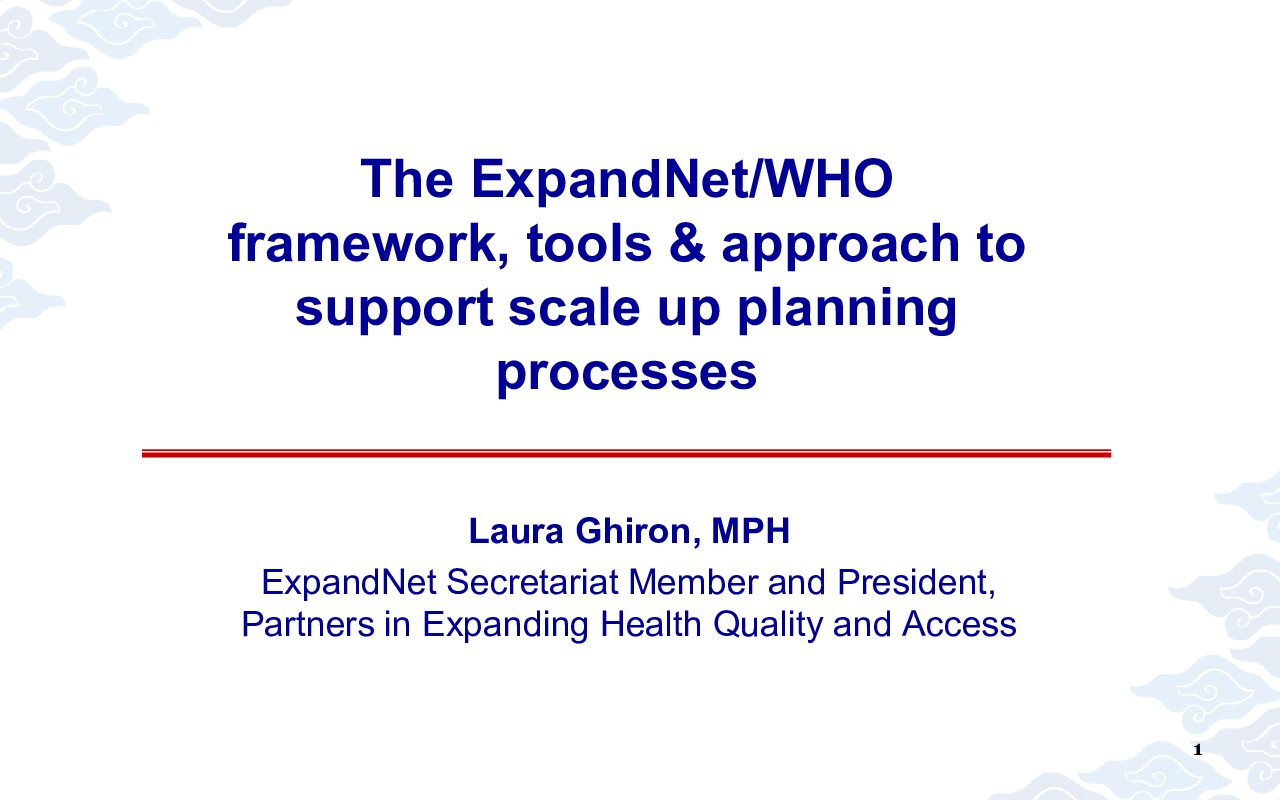 The ExpandNet/WHO framework, tools & approach to support scale up planning processes

Laura Ghiron, MPH

ExpandNet Secretariat Member and President, Partners in Expanding Health Quality and Access

1